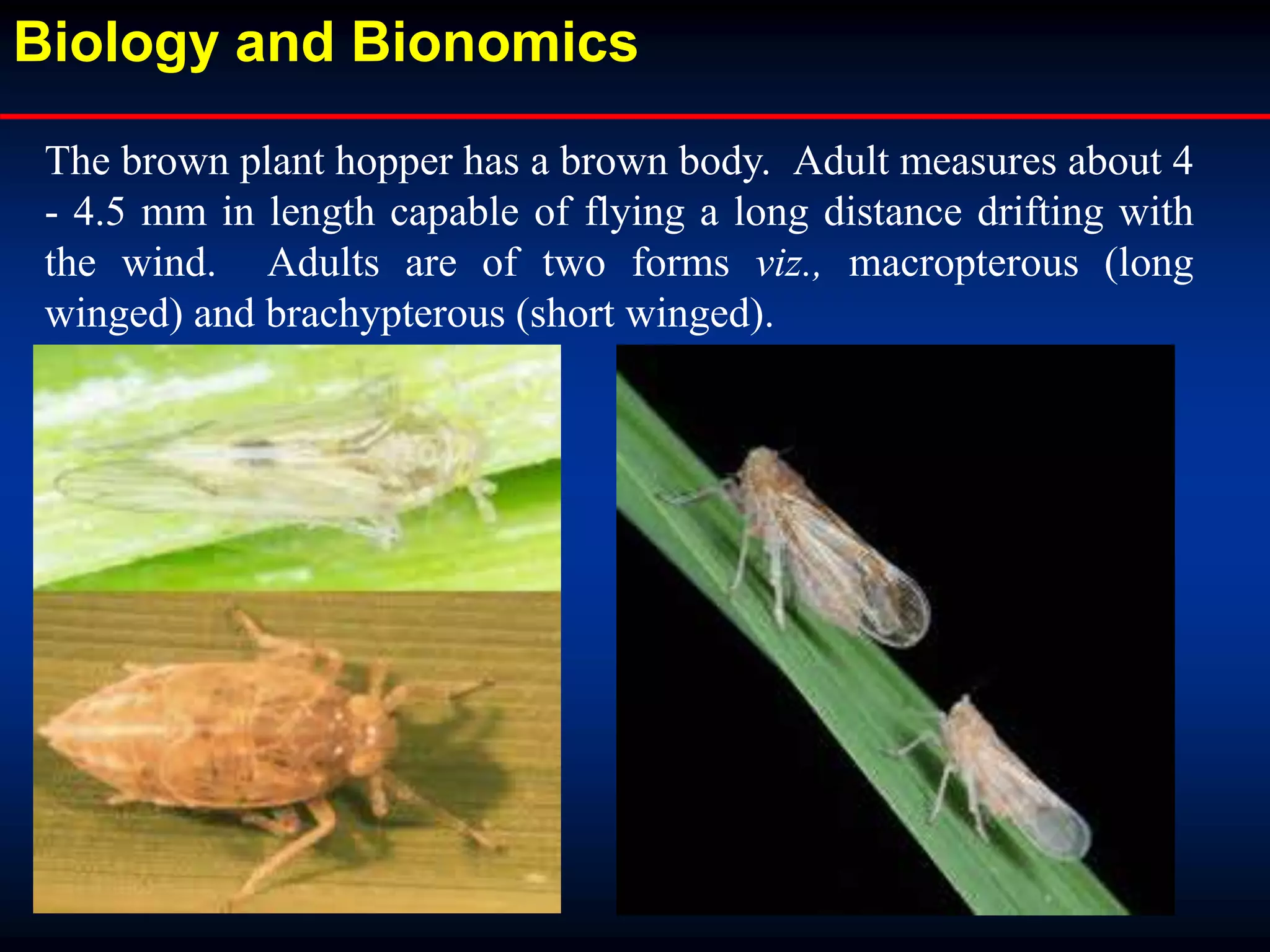 Biology and Bionomics

The brown plant hopper has a brown body. Adult measures about 4 - 4.5 mm in length capable of flying a long distance drifting with the wind. Adults are of two forms viz., macropterous (long winged) and brachypterous (short winged).